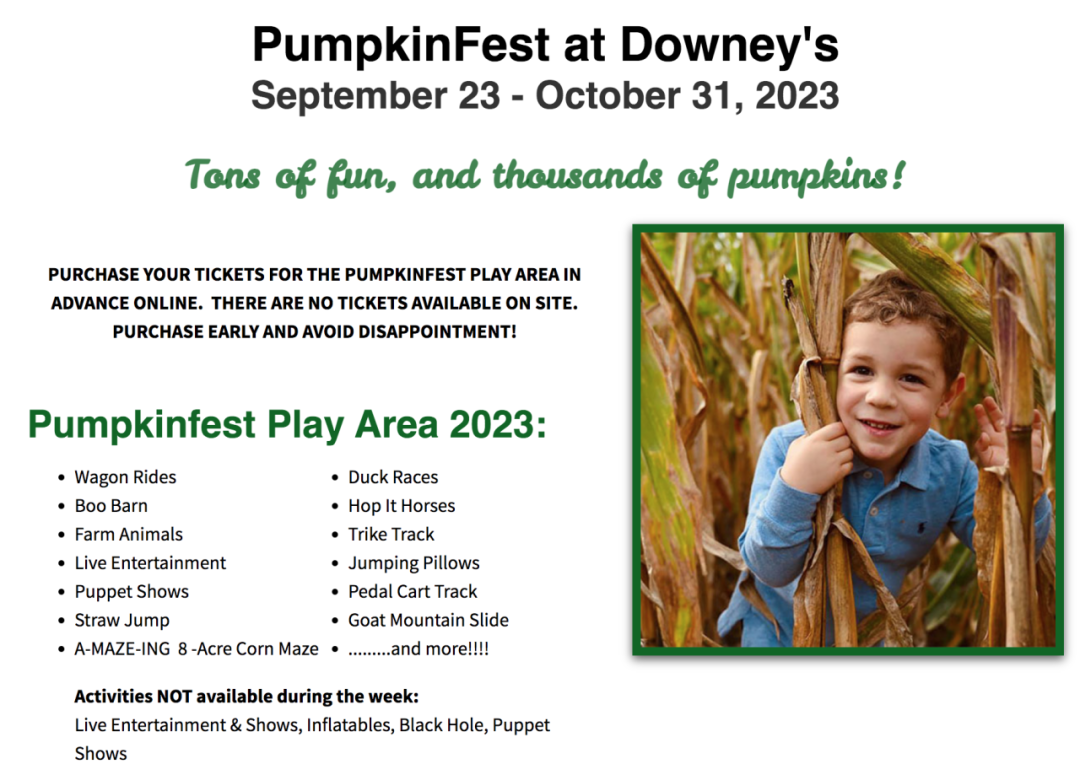 PumpkinFest at Downey's
September 23 - October 31, 2023

Tons of fun, and thousands of pumpkins!

PURCHASE YOUR TICKETS FOR THE PUMPKINFEST PLAY AREA IN ADVANCE ONLINE. THERE ARE NO TICKETS AVAILABLE ON SITE. PURCHASE EARLY AND AVOID DISAPPOINTMENT!

Pumpkinfest Play Area 2023:

- Wagon Rides
- Boo Barn
- Farm Animals
- Live Entertainment
- Puppet Shows
- Straw Jump
- A-MAZE-ING 8 -Acre Corn Maze

- Duck Races
- Hop It Horses
- Trike Track
- Jumping Pillows
- Pedal Cart Track
- Goat Mountain Slide
- .........and more!!!!

Activities NOT available during the week:
Live Entertainment & Shows, Inflatables, Black Hole, Puppet Shows